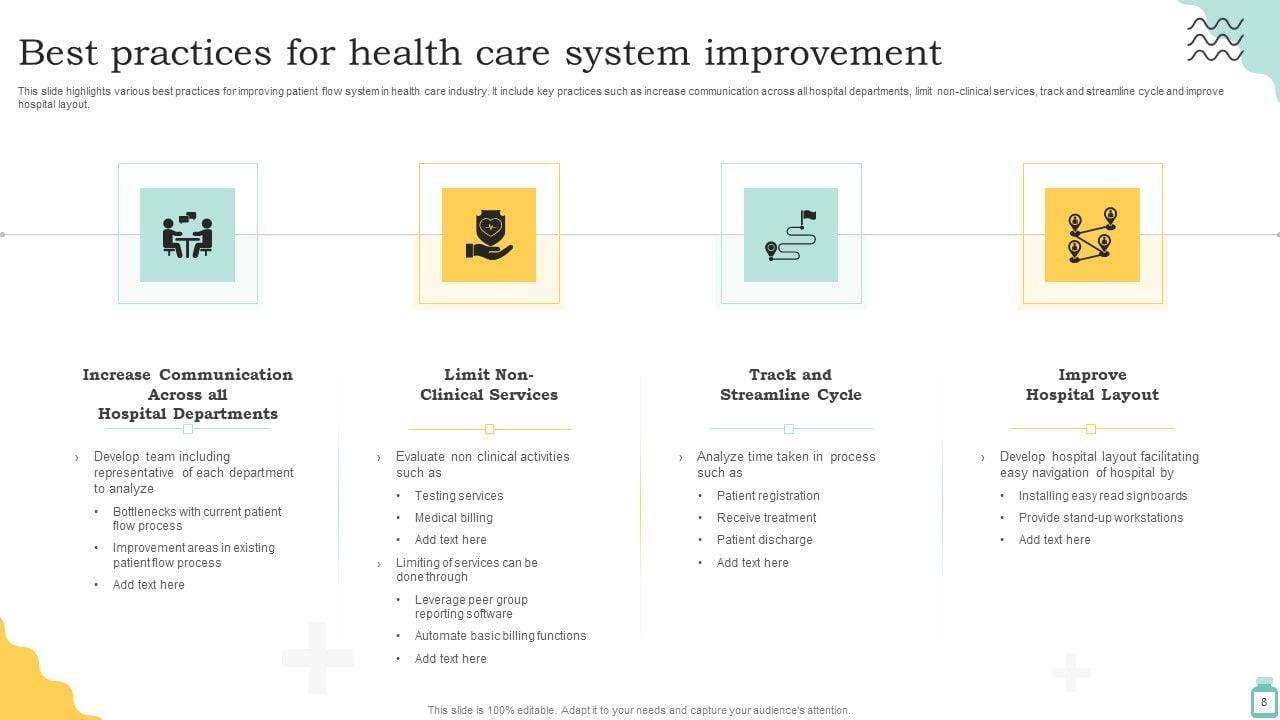 Best practices for health care system improvement

This slide highlights various best practices for improving patient flow system in health care industry. It include key practices such as increase communication across all hospital departments, limit non-clinical services, track and streamline cycle and improve hospital layout.

Increase Communication Across all Hospital Departments

› Develop team including representative of each department to analyze
• Bottlenecks with current patient flow process
• Improvement areas in existing patient flow process
• Add text here

Limit Non-Clinical Services

› Evaluate non clinical activities such as
• Testing services
• Medical billing
• Add text here
› Limiting of services can be done through
• Leverage peer group reporting software
• Automate basic billing functions
• Add text here

Track and Streamline Cycle

› Analyze time taken in process such as
• Patient registration
• Receive treatment
• Patient discharge
• Add text here

Improve Hospital Layout

› Develop hospital layout facilitating easy navigation of hospital by
• Installing easy read signboards
• Provide stand-up workstations
• Add text here

This slide is 100% editable. Adapt it to your needs and capture your audience's attention.

8